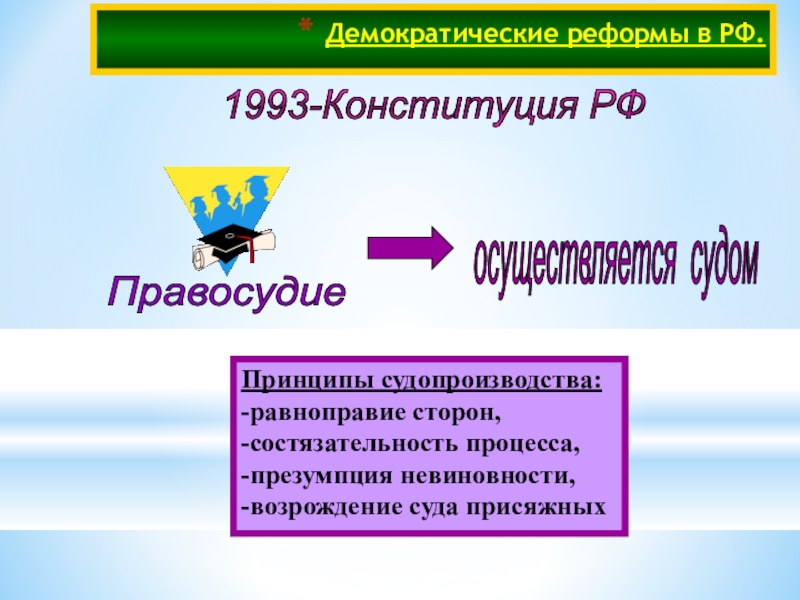 * Демократические реформы в РФ.

1993-Конституция РФ

Правосудие

осуществляется судом

Принципы судопроизводства:
-равноправие сторон,
-состязательность процесса,
-презумпция невиновности,
-возрождение суда присяжных